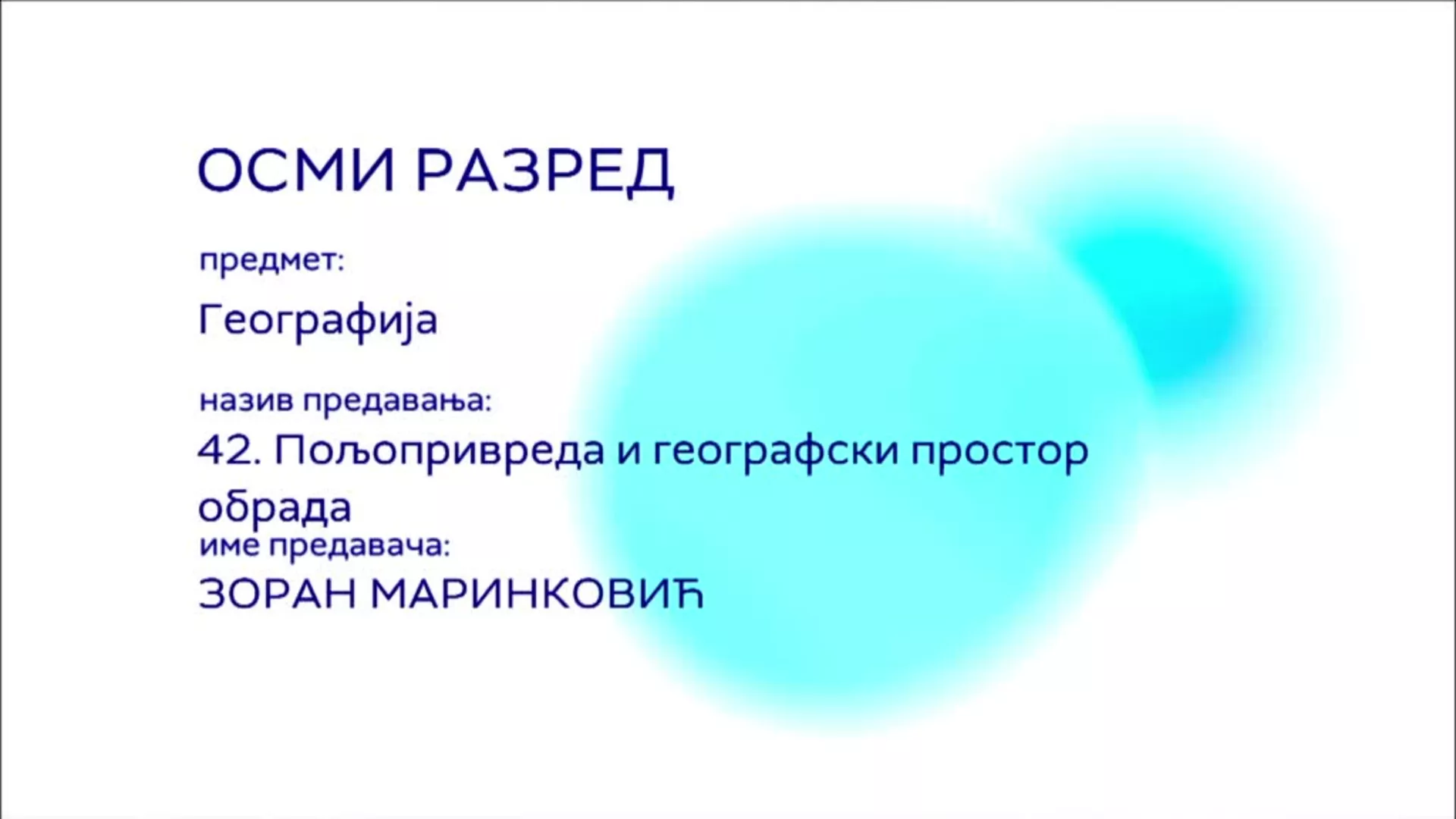 ОСМИ РАЗРЕД

предмет:

Географија

назив предавања:

42. Пољопривреда и географски простор

обрада

име предавача:

ЗОРАН МАРИНКОВИЋ